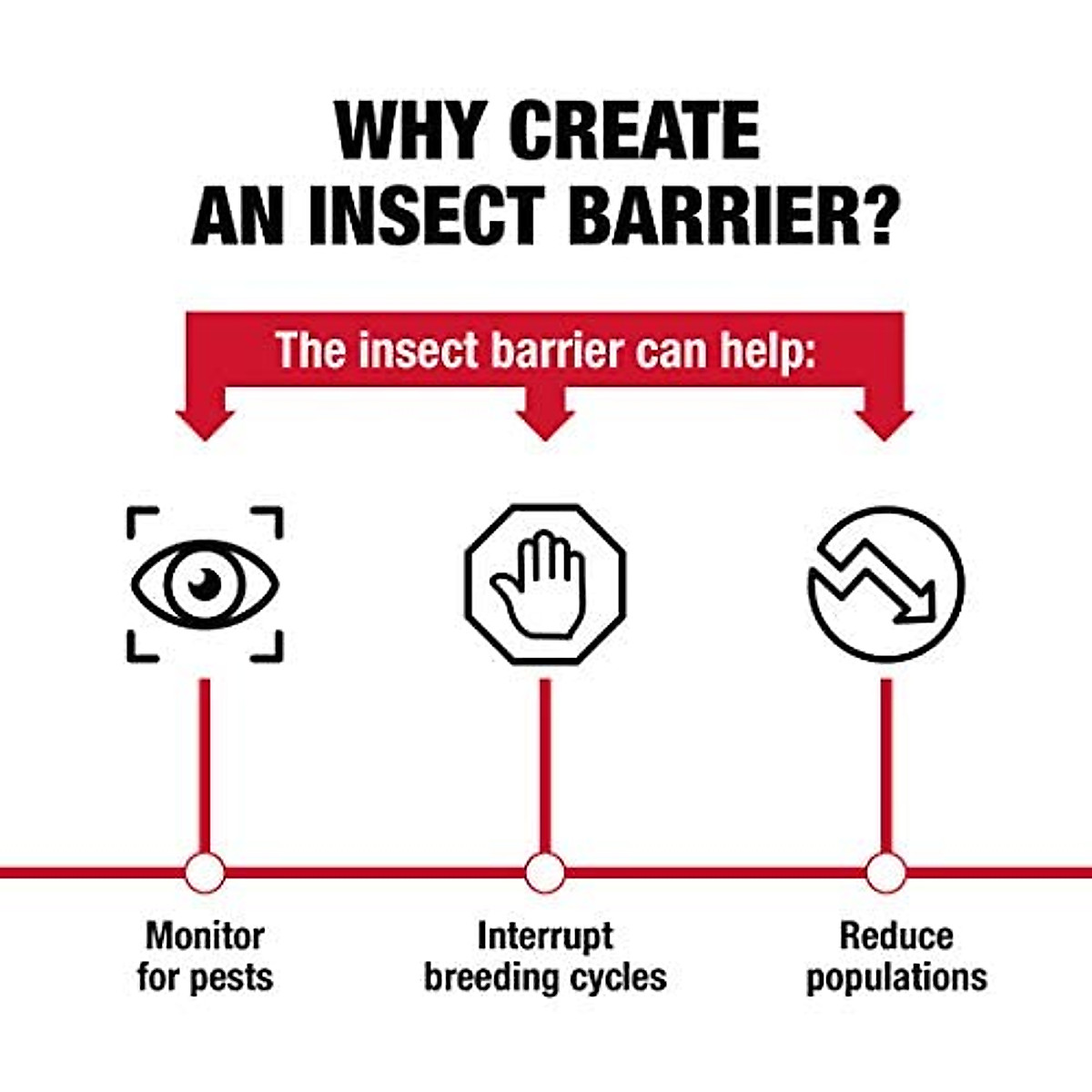 WHY CREATE AN INSECT BARRIER?

The insect barrier can help:

Monitor for pests

Interrupt breeding cycles

Reduce populations